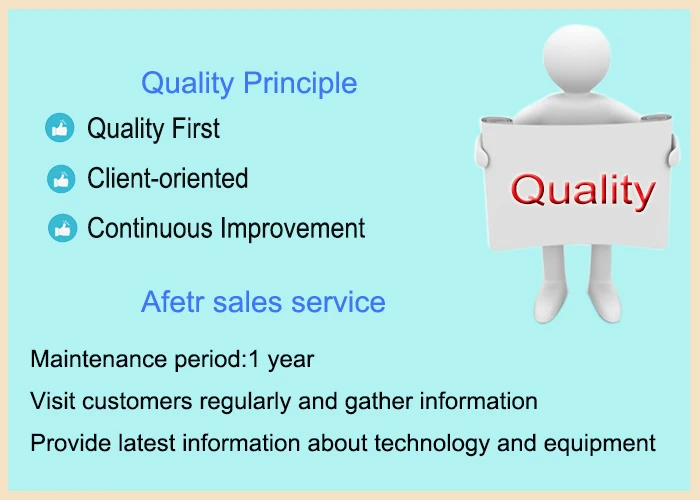 Quality Principle

Quality First

Client-oriented

Continuous Improvement

Quality

Afetr sales service

Maintenance period:1 year

Visit customers regularly and gather information

Provide latest information about technology and equipment